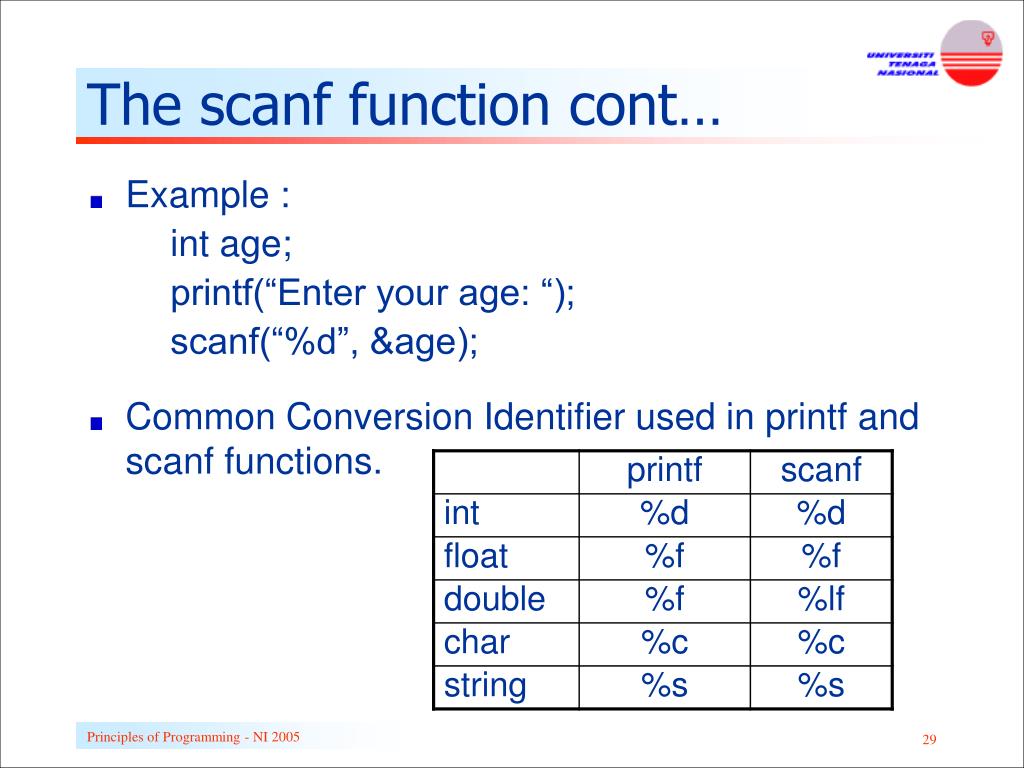 UNIVERSITI TENAGA NASIONAL

The scanf function cont…

Example :
int age;
printf(“Enter your age: “);
scanf(“%d”, &age);

Common Conversion Identifier used in printf and scanf functions.

| | printf | scanf |
|---|---|---|
| int | %d | %d |
| float | %f | %f |
| double | %f | %lf |
| char | %c | %c |
| string | %s | %s |

Principles of Programming - NI 2005

29